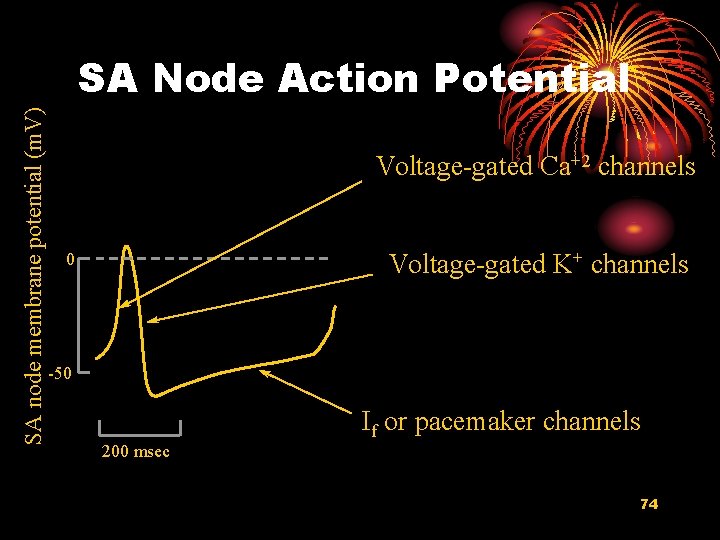 SA Node Action Potential

SA node membrane potential (mV)

0

-50

200 msec

Voltage-gated $Ca^{+2}$ channels

Voltage-gated $K^{+}$ channels

$I_f$ or pacemaker channels

74